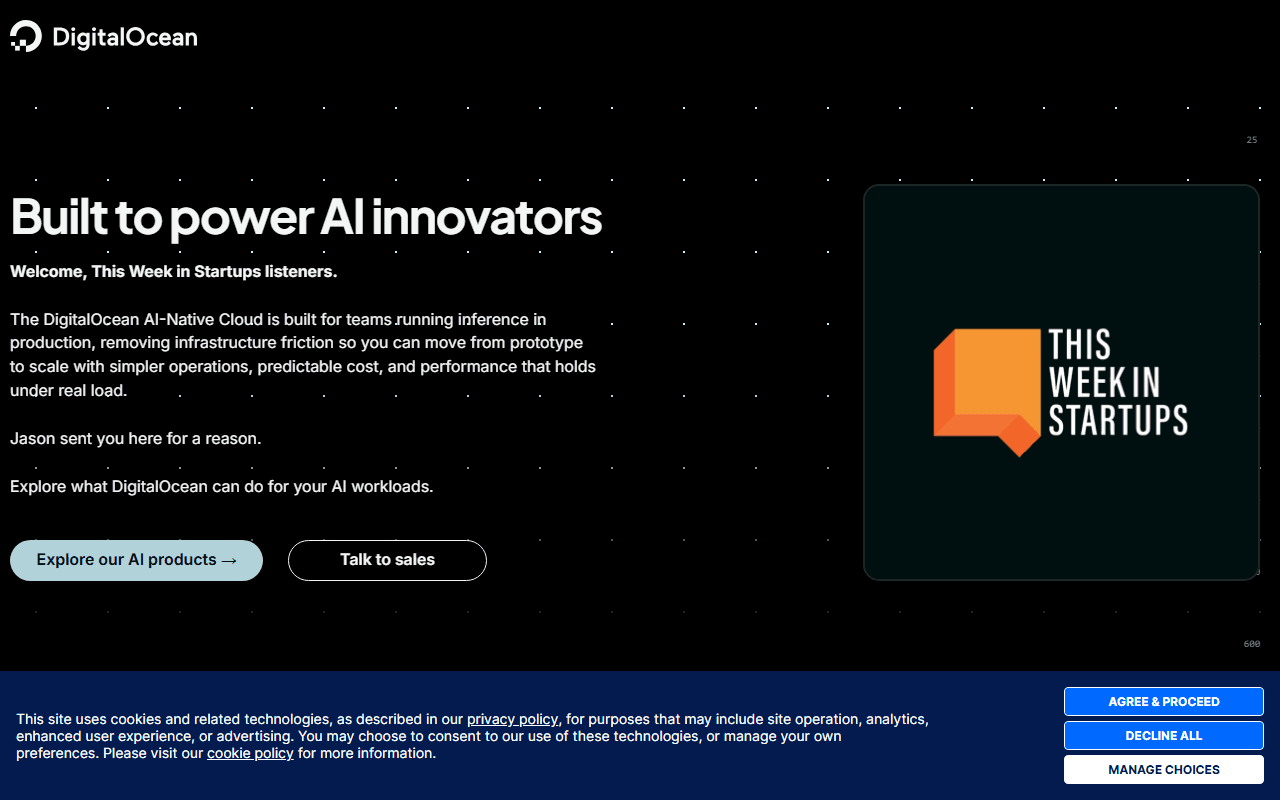 DigitalOcean

25

Built to power AI innovators

Welcome, This Week in Startups listeners.

The DigitalOcean AI-Native Cloud is built for teams running inference in production, removing infrastructure friction so you can move from prototype to scale with simpler operations, predictable cost, and performance that holds under real load.

Jason sent you here for a reason.

Explore what DigitalOcean can do for your AI workloads.

Explore our AI products →

Talk to sales

THIS WEEK IN STARTUPS

600

This site uses cookies and related technologies, as described in our privacy policy, for purposes that may include site operation, analytics, enhanced user experience, or advertising. You may choose to consent to our use of these technologies, or manage your own preferences. Please visit our cookie policy for more information.

AGREE & PROCEED

DECLINE ALL

MANAGE CHOICES